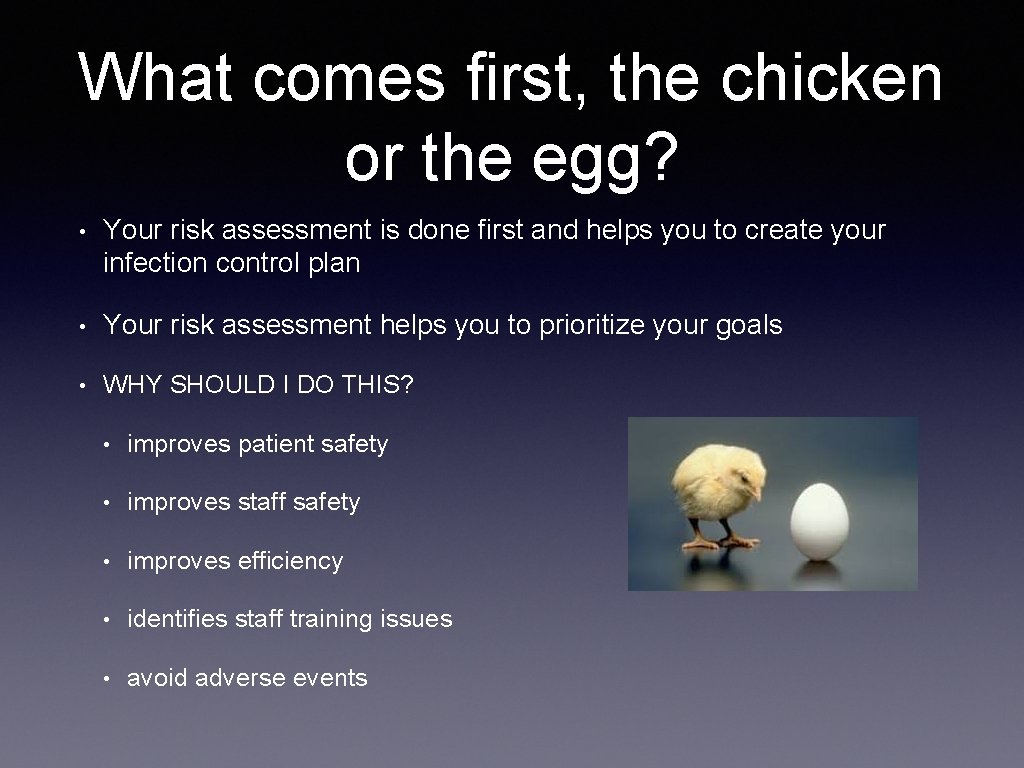 What comes first, the chicken or the egg?

• Your risk assessment is done first and helps you to create your infection control plan

• Your risk assessment helps you to prioritize your goals

• WHY SHOULD I DO THIS?

• improves patient safety

• improves staff safety

• improves efficiency

• identifies staff training issues

• avoid adverse events